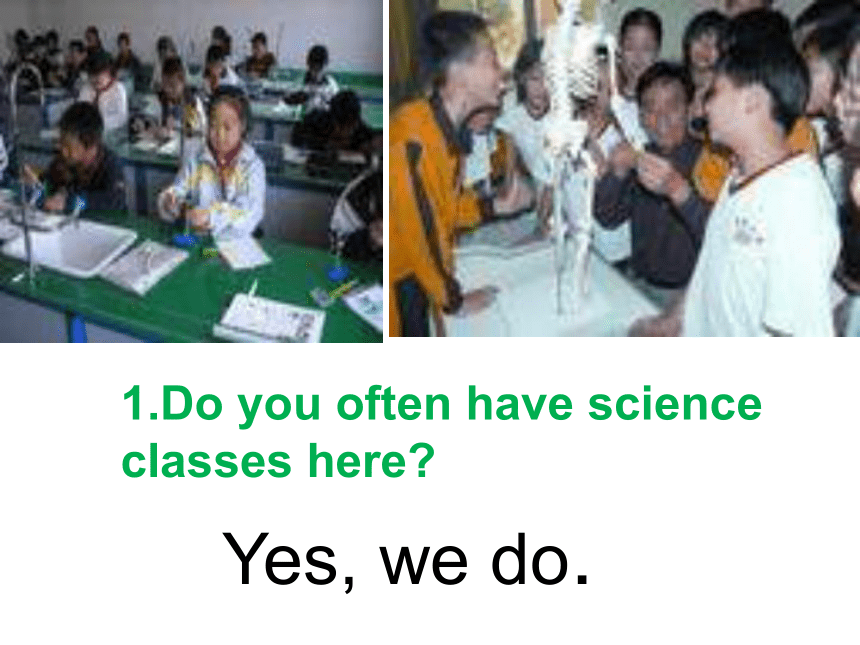 1.Do you often have science classes here?

Yes, we do.